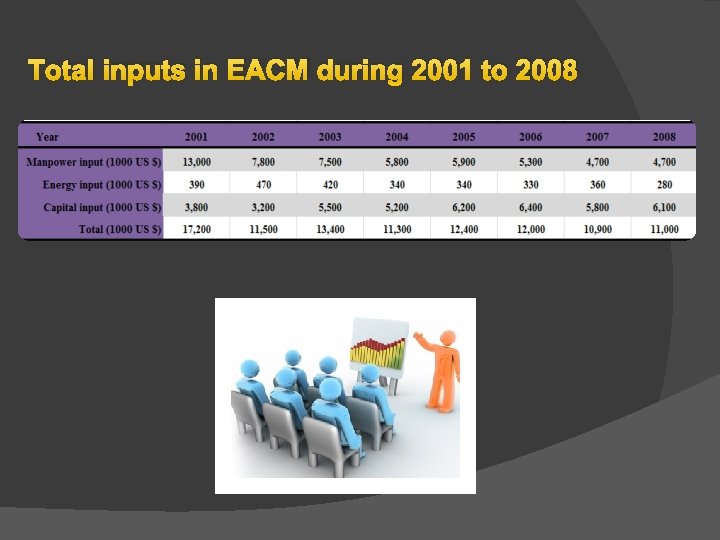 Total inputs in EACM during 2001 to 2008

| Year | 2001 | 2002 | 2003 | 2004 | 2005 | 2006 | 2007 | 2008 |
|---|---|---|---|---|---|---|---|---|
| Manpower input (1000 US $) | 13,000 | 7,800 | 7,500 | 5,800 | 5,900 | 5,300 | 4,700 | 4,700 |
| Energy input (1000 US $) | 390 | 470 | 420 | 340 | 340 | 330 | 360 | 280 |
| Capital input (1000 US $) | 3,800 | 3,200 | 5,500 | 5,200 | 6,200 | 6,400 | 5,800 | 6,100 |
| Total (1000 US $) | 17,200 | 11,500 | 13,400 | 11,300 | 12,400 | 12,000 | 10,900 | 11,000 |